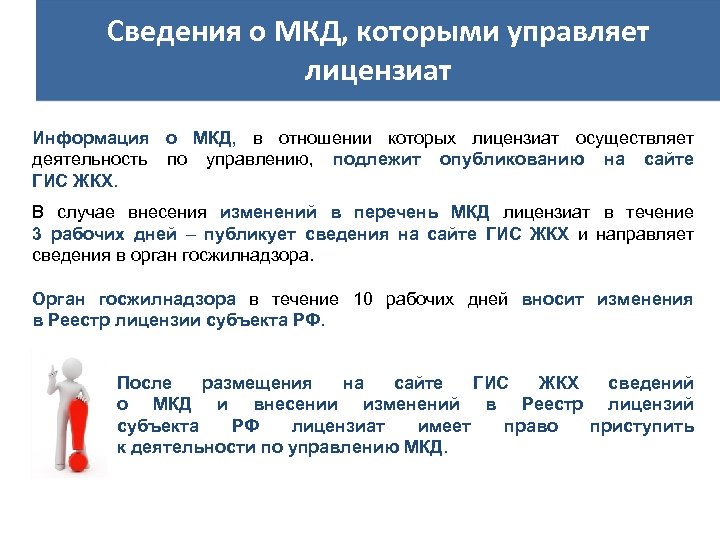 Сведения о МКД, которыми управляет лицензиат

Информация о МКД, в отношении которых лицензиат осуществляет деятельность по управлению, подлежит опубликованию на сайте ГИС ЖКХ.

В случае внесения изменений в перечень МКД лицензиат в течение 3 рабочих дней – публикует сведения на сайте ГИС ЖКХ и направляет сведения в орган госжилнадзора.

Орган госжилнадзора в течение 10 рабочих дней вносит изменения в Реестр лицензии субъекта РФ.

После размещения на сайте ГИС ЖКХ сведений о МКД и внесении изменений в Реестр лицензий субъекта РФ лицензиат имеет право приступить к деятельности по управлению МКД.